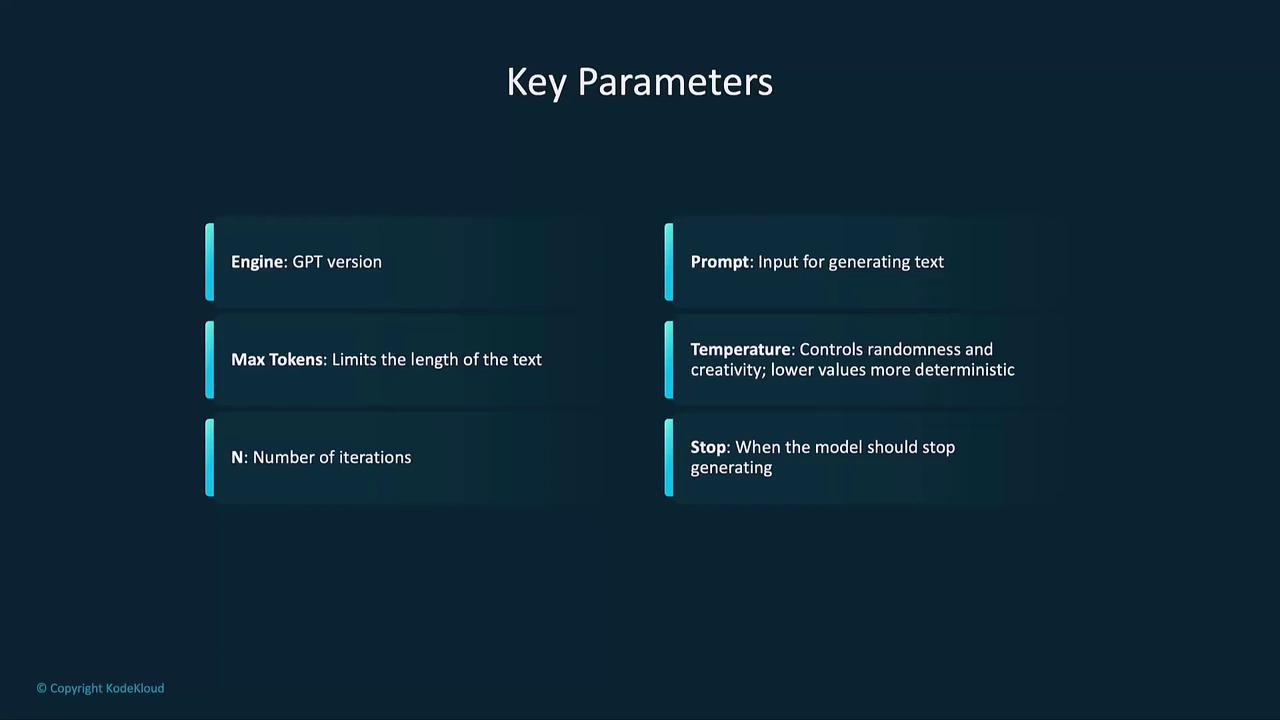 Key Parameters

Engine: GPT version

Max Tokens: Limits the length of the text

N: Number of iterations

Prompt: Input for generating text

Temperature: Controls randomness and creativity; lower values more deterministic

Stop: When the model should stop generating

© Copyright KodeKloud